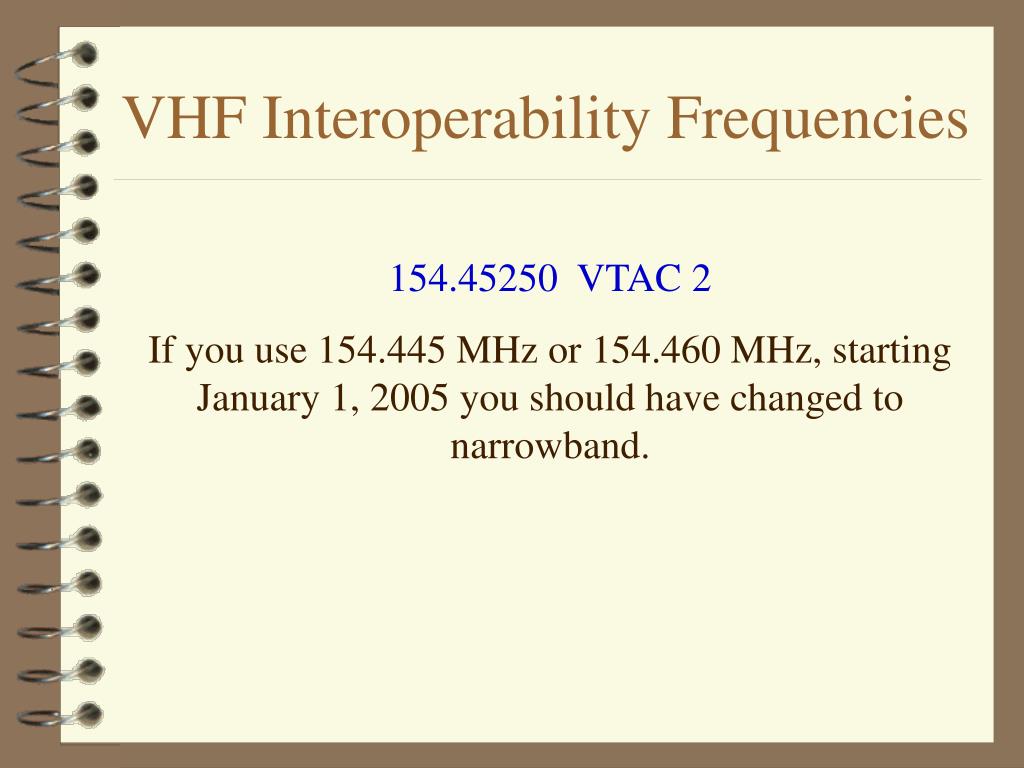 VHF Interoperability Frequencies

154.45250 VTAC 2

If you use 154.445 MHz or 154.460 MHz, starting January 1, 2005 you should have changed to narrowband.